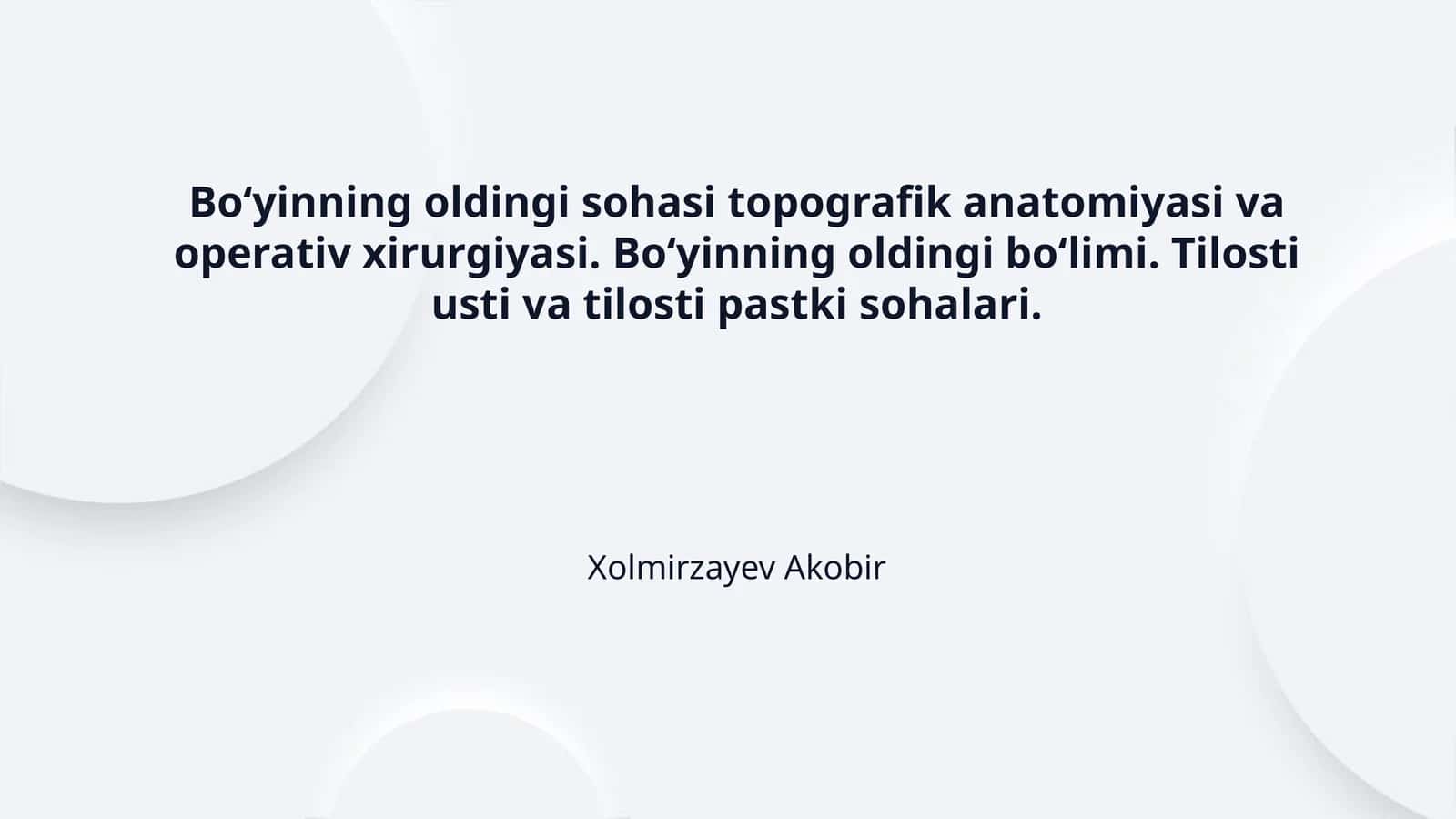 Bo‘yinning oldingi sohasi topografik anatomiyasi va operativ xirurgiyasi. Bo‘yinning oldingi bo‘limi. Tilosti usti va tilosti pastki sohalari.

Xolmirzayev Akobir